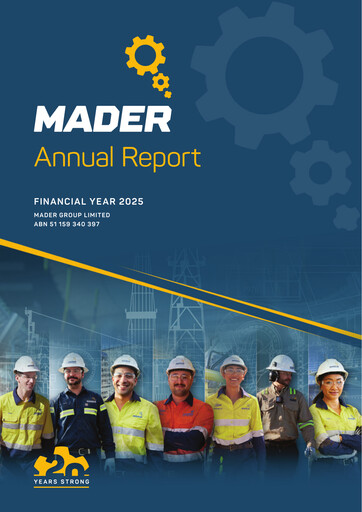 MADER
Annual Report

FINANCIAL YEAR 2025
MADER GROUP LIMITED
ABN 51 159 340 397

20
YEARS STRONG